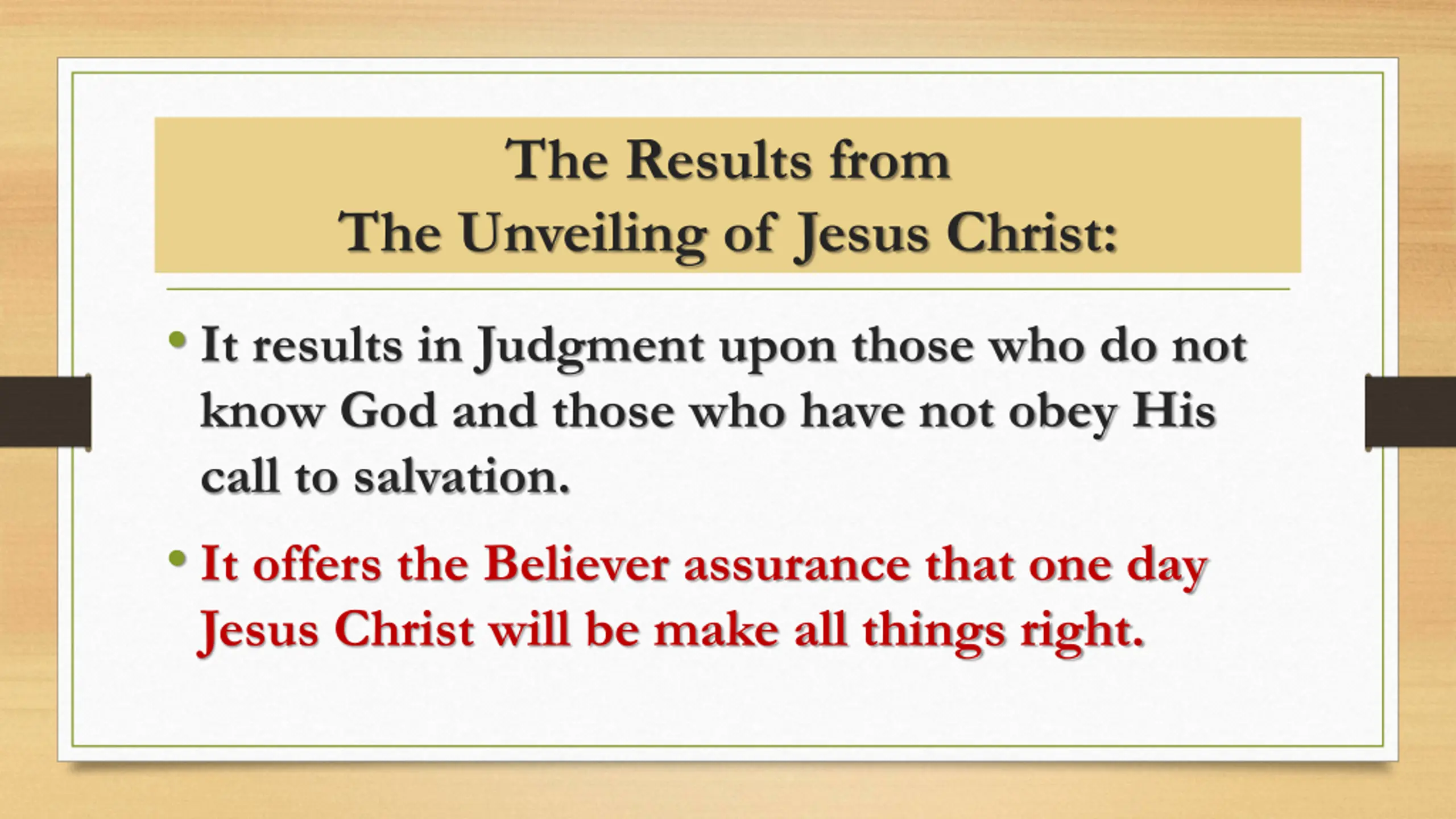 The Results from
The Unveiling of Jesus Christ:

• It results in Judgment upon those who do not know God and those who have not obey His call to salvation.

• It offers the Believer assurance that one day Jesus Christ will be make all things right.